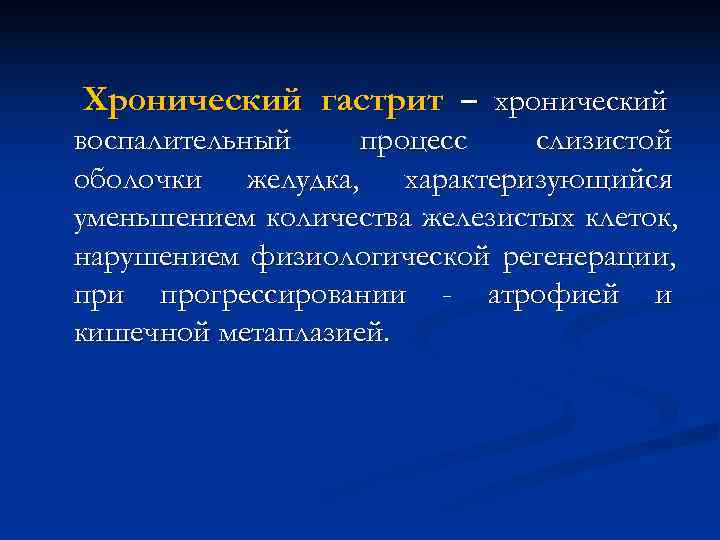 Хронический гастрит – хронический воспалительный процесс слизистой оболочки желудка, характеризующийся уменьшением количества железистых клеток, нарушением физиологической регенерации, при прогрессировании - атрофией и кишечной метаплазией.